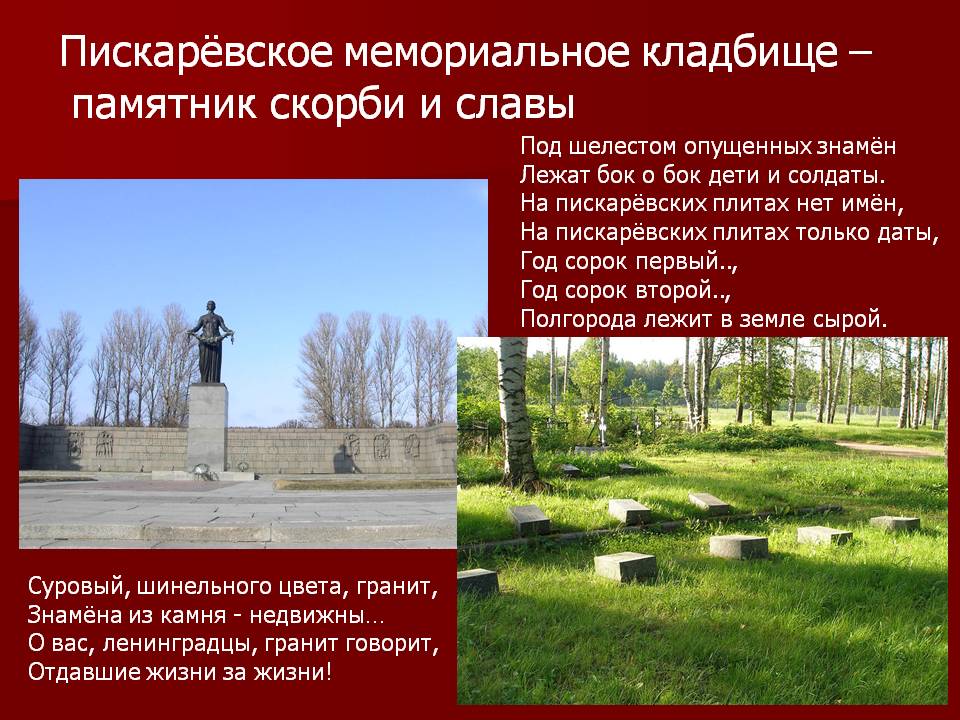 Пискарёвское мемориальное кладбище – памятник скорби и славы

Под шелестом опущенных знамён
Лежат бок о бок дети и солдаты.
На пискарёвских плитах нет имён,
На пискарёвских плитах только даты,
Год сорок первый..,
Год сорок второй..,
Полгорода лежит в земле сырой.

Суровый, шинельного цвета, гранит,
Знамёна из камня - недвижны...
О вас, ленинградцы, гранит говорит,
Отдавшие жизни за жизни!